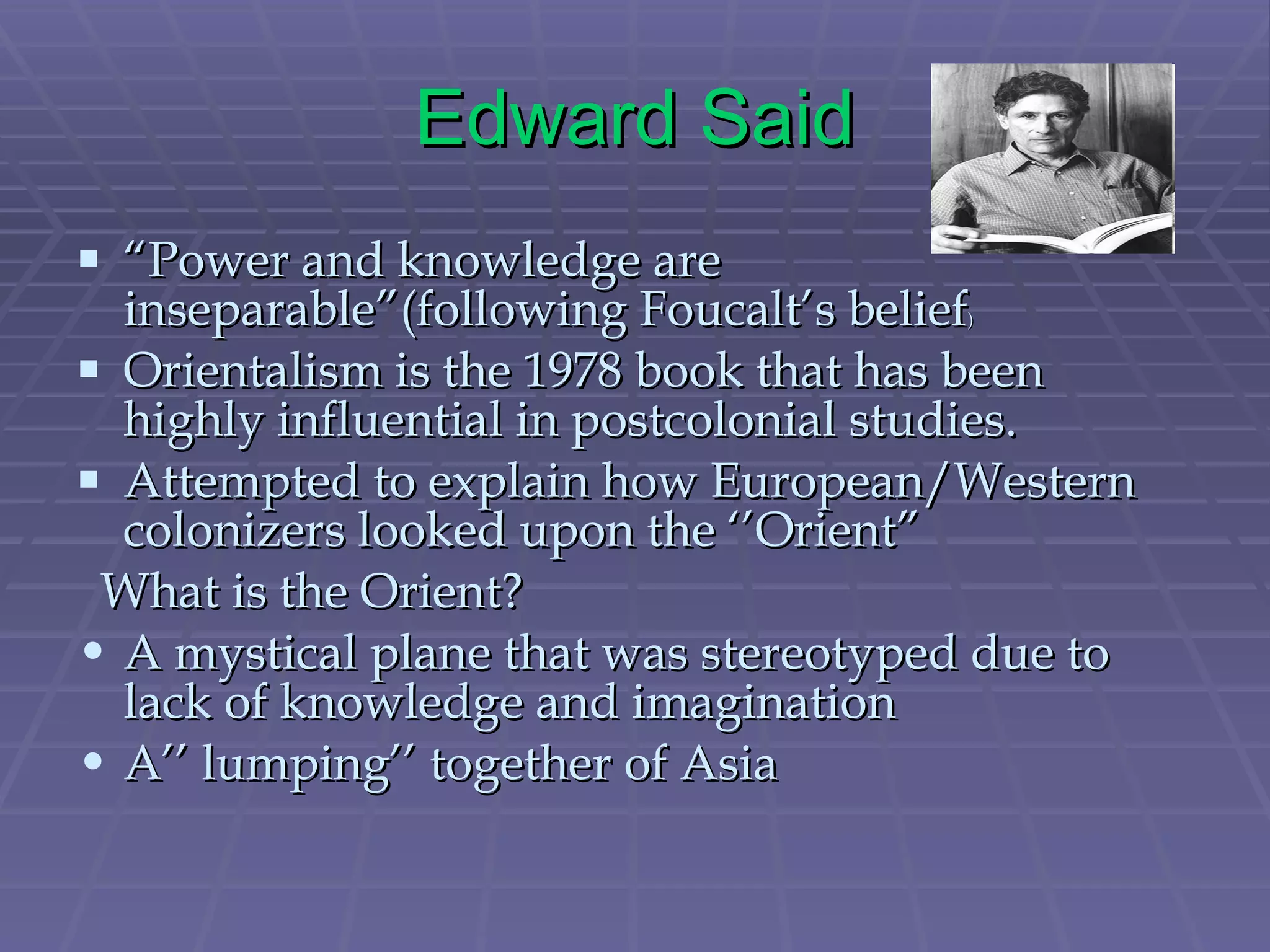 Edward Said

▪ “Power and knowledge are inseparable”(following Foucalt’s belief)
▪ Orientalism is the 1978 book that has been highly influential in postcolonial studies.
▪ Attempted to explain how European/Western colonizers looked upon the ‘’Orient”

What is the Orient?

• A mystical plane that was stereotyped due to lack of knowledge and imagination
• A’’ lumping’’ together of Asia